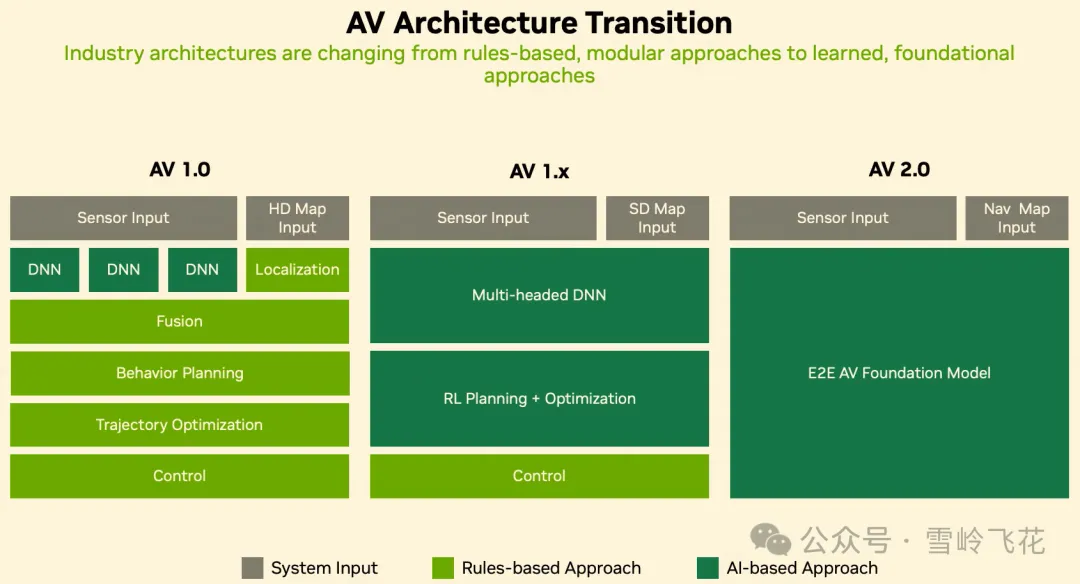 AV Architecture Transition

Industry architectures are changing from rules-based, modular approaches to learned, foundational approaches

AV 1.0

Sensor Input

HD Map Input

DNN

DNN

DNN

Localization

Fusion

Behavior Planning

Trajectory Optimization

Control

AV 1.x

Sensor Input

SD Map Input

Multi-headed DNN

RL Planning + Optimization

Control

AV 2.0

Sensor Input

Nav Map Input

E2E AV Foundation Model

公众号 · 雪岭飞花

System Input

Rules-based Approach

AI-based Approach